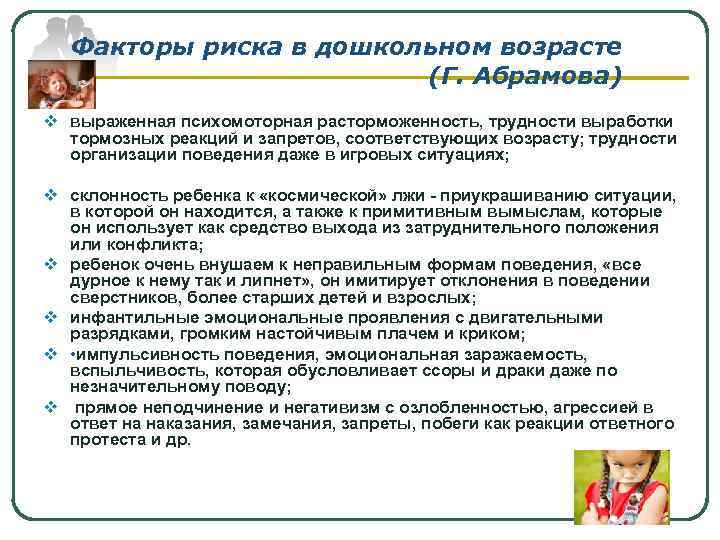 Факторы риска в дошкольном возрасте
(Г. Абрамова)

❖ выраженная психомоторная расторможенность, трудности выработки тормозных реакций и запретов, соответствующих возрасту; трудности организации поведения даже в игровых ситуациях;

❖ склонность ребенка к «космической» лжи - приукрашиванию ситуации, в которой он находится, а также к примитивным вымыслам, которые он использует как средство выхода из затруднительного положения или конфликта;

❖ ребенок очень внушаем к неправильным формам поведения, «все дурное к нему так и липнет», он имитирует отклонения в поведении сверстников, более старших детей и взрослых;

❖ инфантильные эмоциональные проявления с двигательными разрядками, громким настойчивым плачем и криком;

❖ •импульсивность поведения, эмоциональная заражаемость, вспыльчивость, которая обусловливает ссоры и драки даже по незначительному поводу;

❖ прямое неподчинение и негативизм с озлобленностью, агрессией в ответ на наказания, замечания, запреты, побеги как реакции ответного протеста и др.